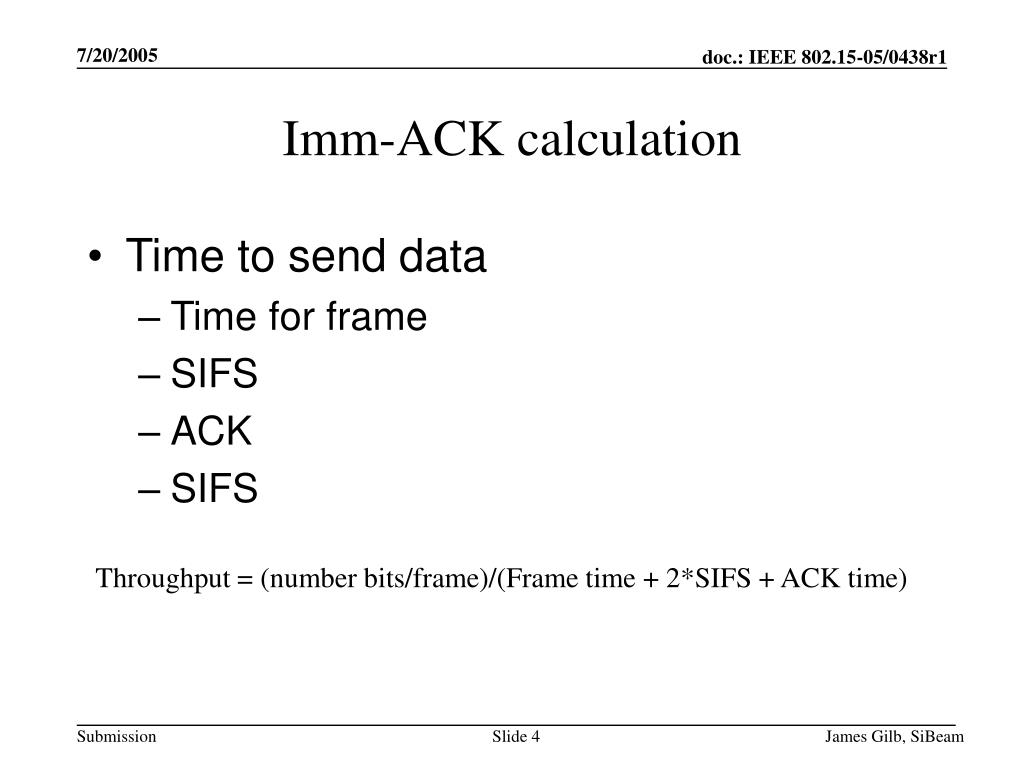 7/20/2005

doc.: IEEE 802.15-05/0438r1

Imm-ACK calculation

• Time to send data
– Time for frame
– SIFS
– ACK
– SIFS

Throughput = (number bits/frame)/(Frame time + 2*SIFS + ACK time)

Submission

Slide 4

James Gilb, SiBeam